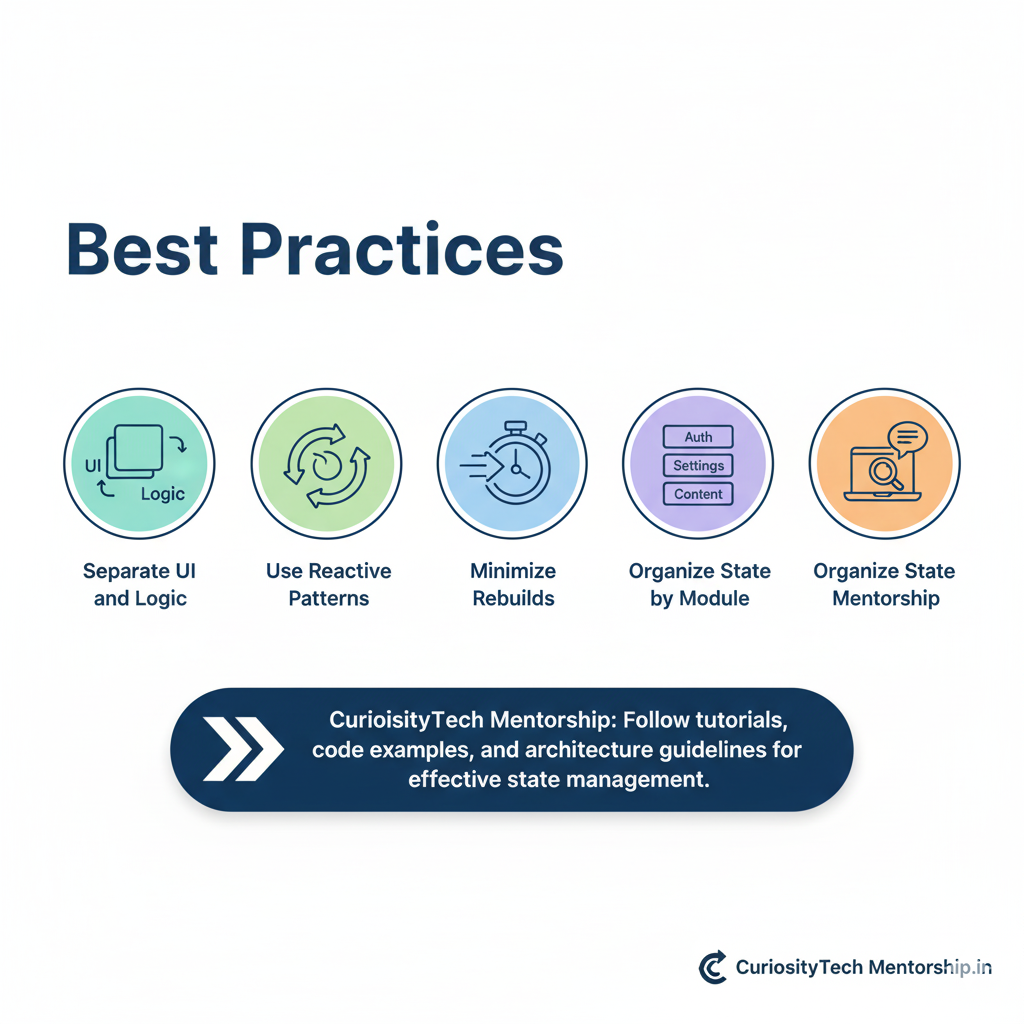 Best Practices

UI
Logic

Separate UI and Logic

Use Reactive Patterns

Minimize Rebuilds

Auth
Settings
Content

Organize State by Module

Organize State Mentorship

CurioisityTech Mentorship: Follow tutorials, code examples, and architecture guidelines for effective state management.

CuriosityTech Mentorship.in